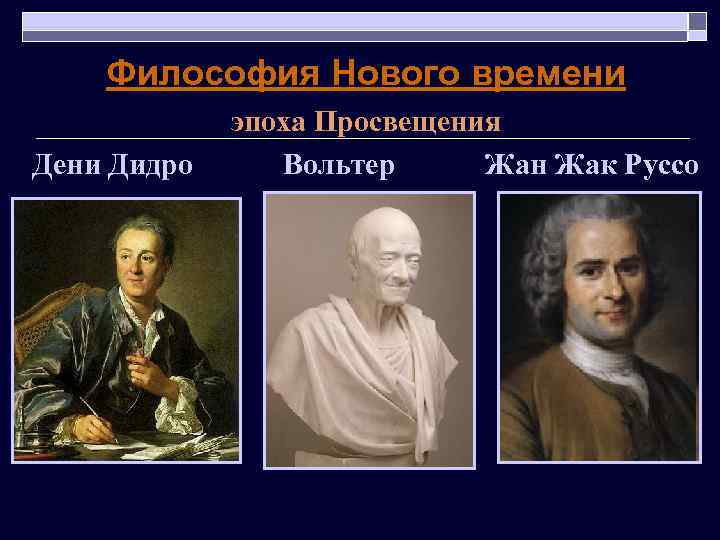 Философия Нового времени

эпоха Просвещения

Дени Дидро

Вольтер

Жан Жак Руссо